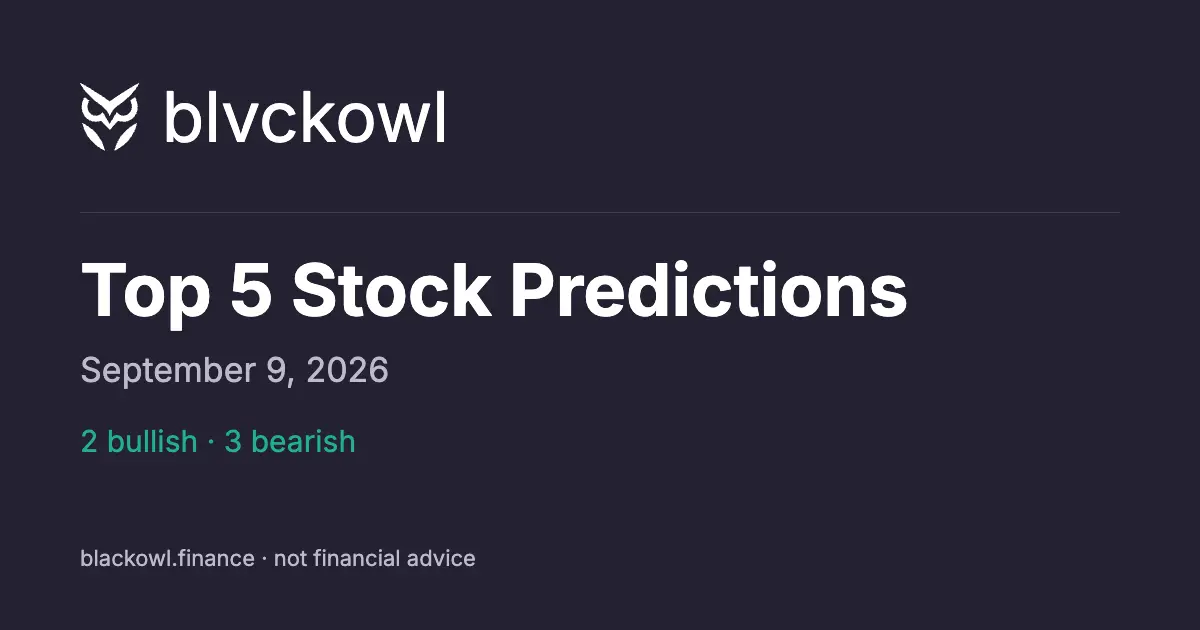 blvckowl

Top 5 Stock Predictions

September 9, 2026

2 bullish · 3 bearish

blackowl.finance · not financial advice